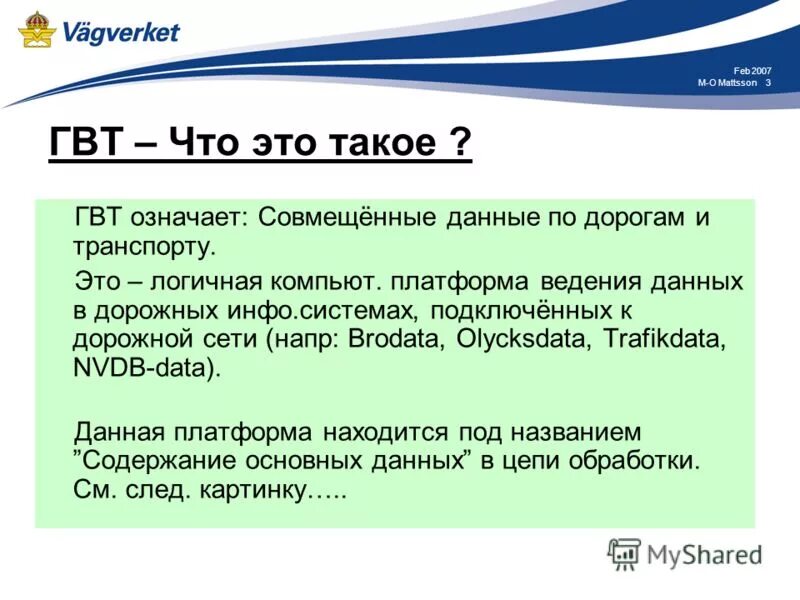 Vägverket

Feb 2007
M-O Mattsson 3

ГВТ – Что это такое ?

ГВТ означает: Совмещённые данные по дорогам и транспорту.

Это – логичная компьют. платформа ведения данных в дорожных инфо.системах, подключённых к дорожной сети (напр: Brodata, Olycksdata, Trafikdata, NVDB-data).

Данная платформа находится под названием ”Содержание основных данных” в цепи обработки. См. след. картинку…..

MyShared